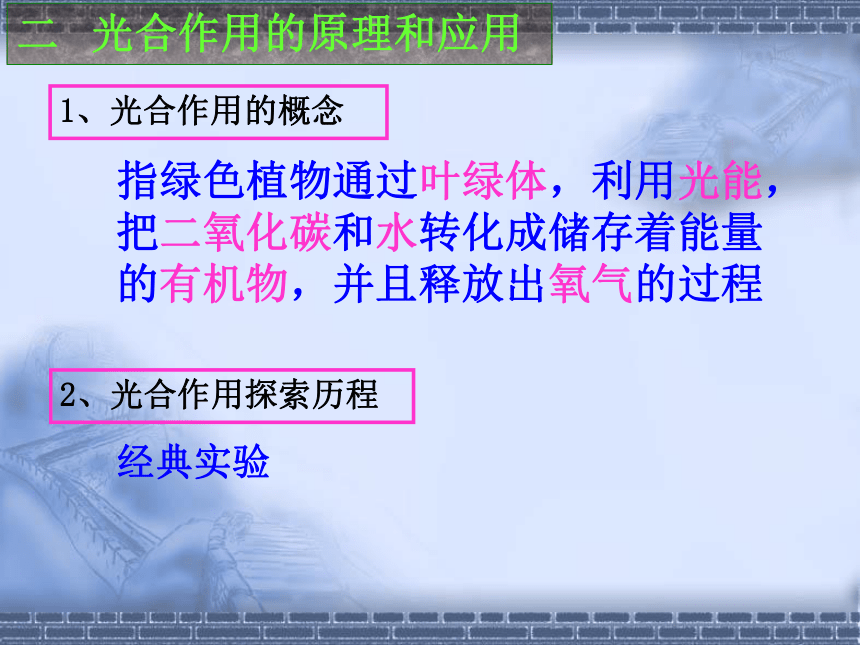 二 光合作用的原理和应用

1、光合作用的概念

指绿色植物通过叶绿体，利用光能，把二氧化碳和水转化成储存着能量的有机物，并且释放出氧气的过程

2、光合作用探索历程

经典实验